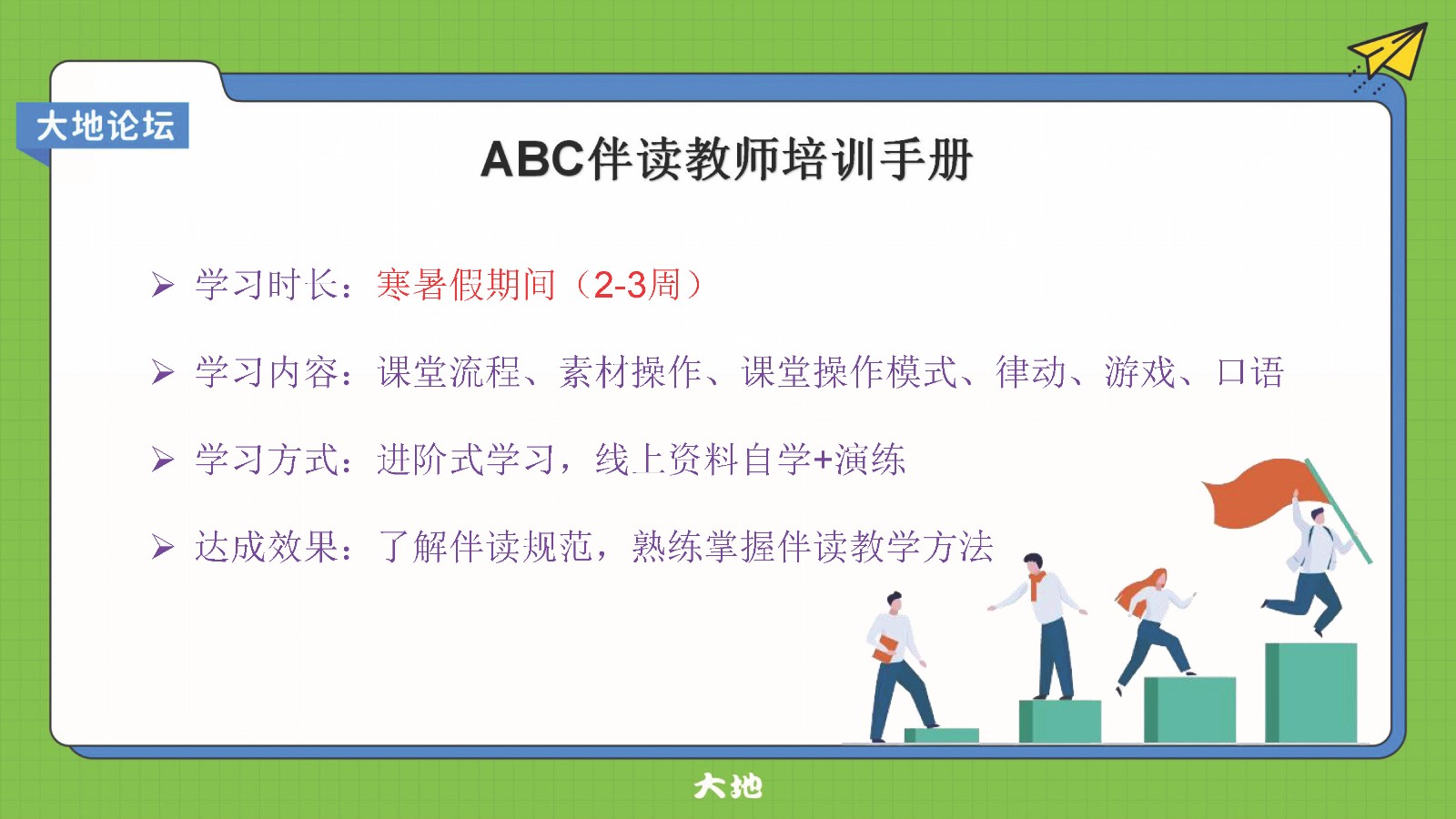 大地论坛

ABC伴读教师培训手册

➢ 学习时长：寒暑假期间（2-3周）

➢ 学习内容：课堂流程、素材操作、课堂操作模式、律动、游戏、口语

➢ 学习方式：进阶式学习，线上资料自学+演练

➢ 达成效果：了解伴读规范，熟练掌握伴读教学方法

大地